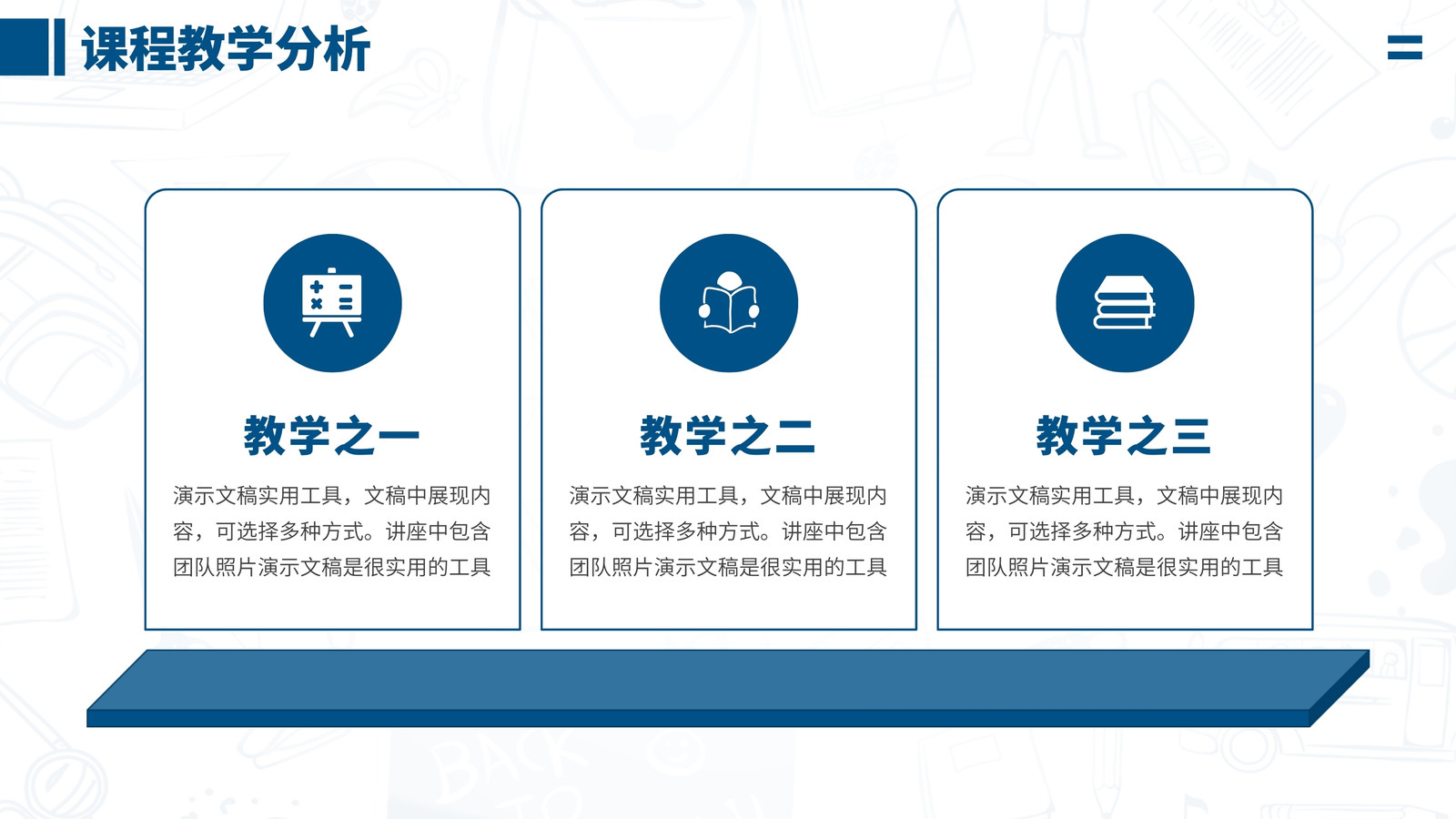 课程教学分析

教学之一

演示文稿实用工具，文稿中展现内容，可选择多种方式。讲座中包含团队照片演示文稿是很实用的工具

教学之二

演示文稿实用工具，文稿中展现内容，可选择多种方式。讲座中包含团队照片演示文稿是很实用的工具

教学之三

演示文稿实用工具，文稿中展现内容，可选择多种方式。讲座中包含团队照片演示文稿是很实用的工具